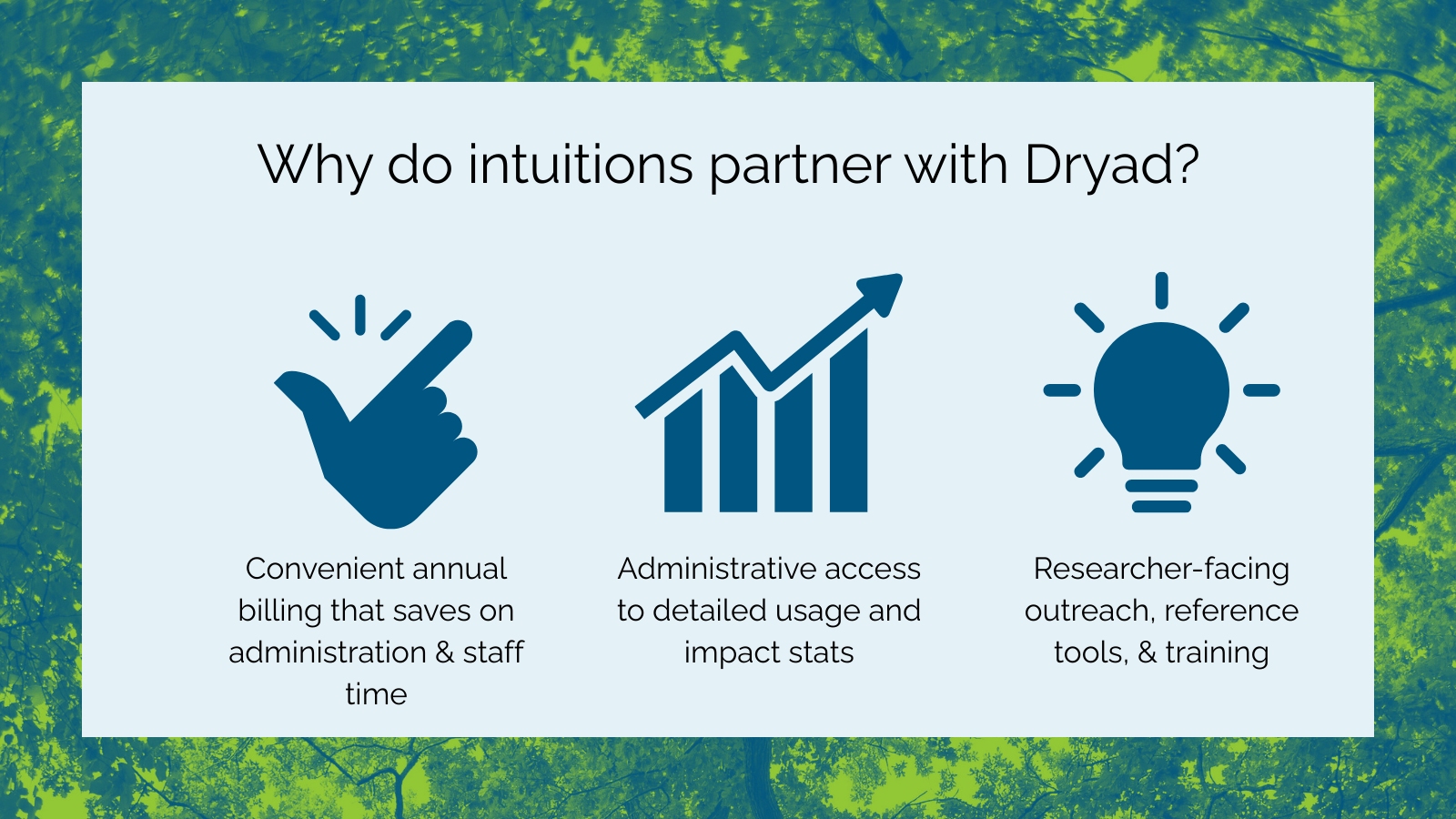 Why do intuitions partner with Dryad?

Convenient annual billing that saves on administration & staff time

Administrative access to detailed usage and impact stats

Researcher-facing outreach, reference tools, & training